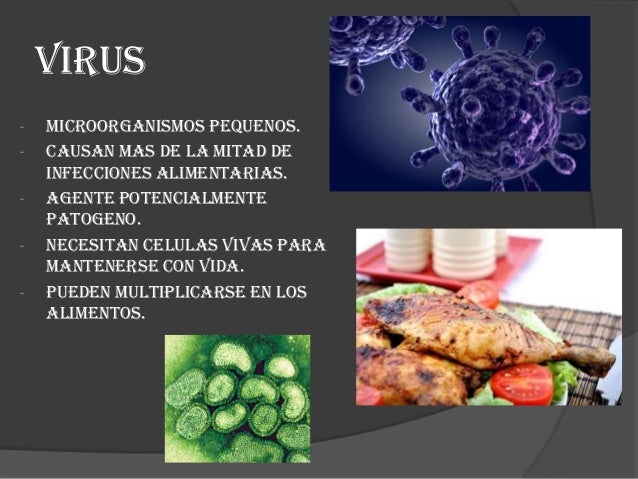 VIRUS

- MICROORGANISMOS PEQUENOS.
- CAUSAN MAS DE LA MITAD DE INFECCIONES ALIMENTARIAS.
- AGENTE POTENCIALMENTE PATOGENO.
- NECESITAN CELULAS VIVAS PARA MANTENERSE CON VIDA.
- PUEDEN MULTIPLICARSE EN LOS ALIMENTOS.